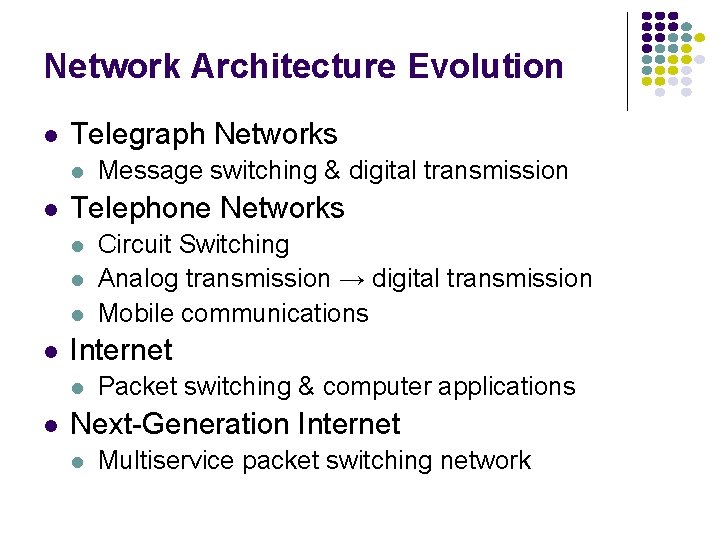 Network Architecture Evolution

- Telegraph Networks
  - Message switching & digital transmission
- Telephone Networks
  - Circuit Switching
  - Analog transmission → digital transmission
  - Mobile communications
- Internet
  - Packet switching & computer applications
- Next-Generation Internet
  - Multiservice packet switching network